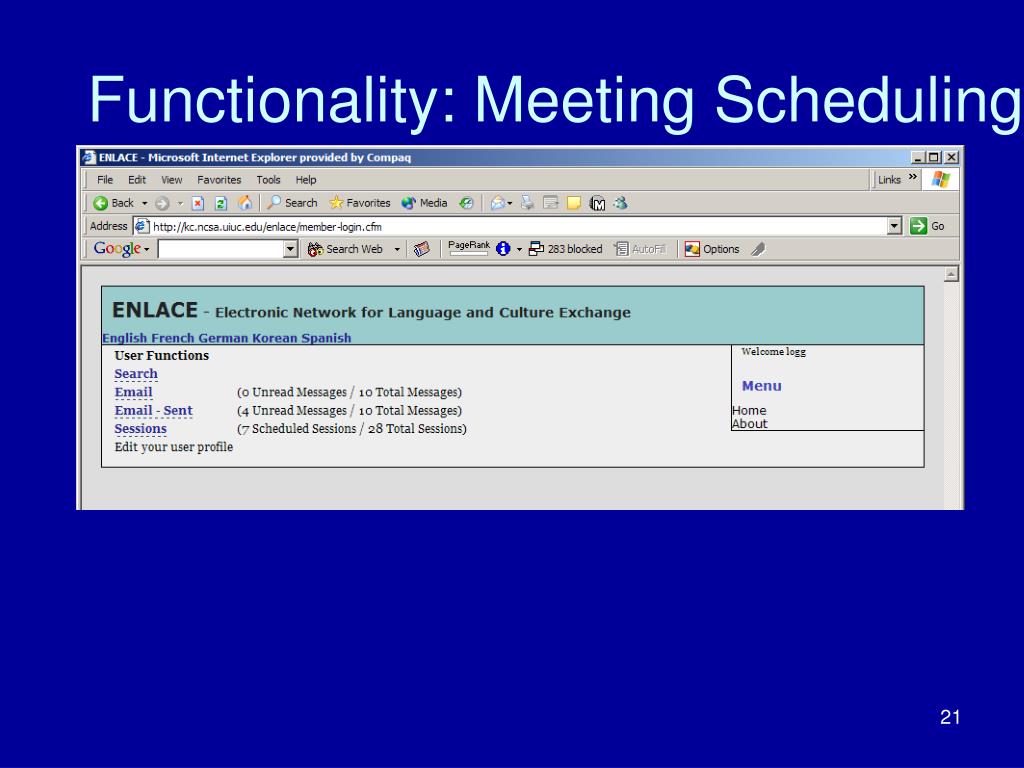 Functionality: Meeting Scheduling

ENLACE - Microsoft Internet Explorer provided by Compaq

File Edit View Favorites Tools Help

Links »

Back Search Favorites Media

Address http://kc.ncsa.uiuc.edu/enlace/member-login.cfm Go

Google Search Web PageRank 283 blocked AutoFill Options

ENLACE - Electronic Network for Language and Culture Exchange

English French German Korean Spanish

User Functions

Search

Email (0 Unread Messages / 10 Total Messages)

Email - Sent (4 Unread Messages / 10 Total Messages)

Sessions (7 Scheduled Sessions / 28 Total Sessions)

Edit your user profile

Welcome logg

Menu

Home

About

21